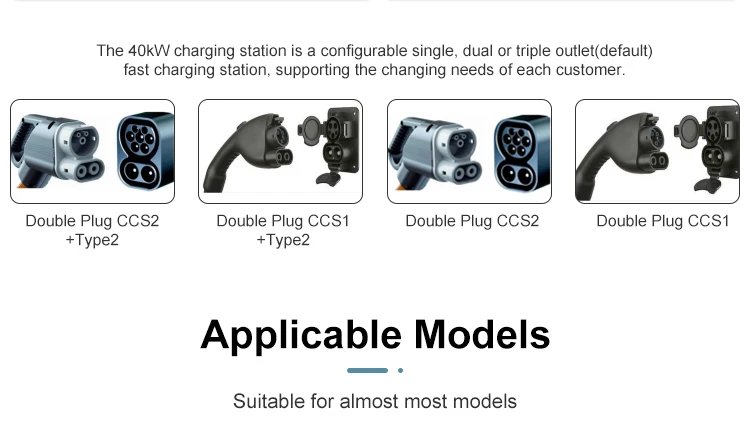 The 40kW charging station is a configurable single, dual or triple outlet(default) fast charging station, supporting the changing needs of each customer.

Double Plug CCS2 +Type2

Double Plug CCS1 +Type2

Double Plug CCS2

Double Plug CCS1

Applicable Models

Suitable for almost most models